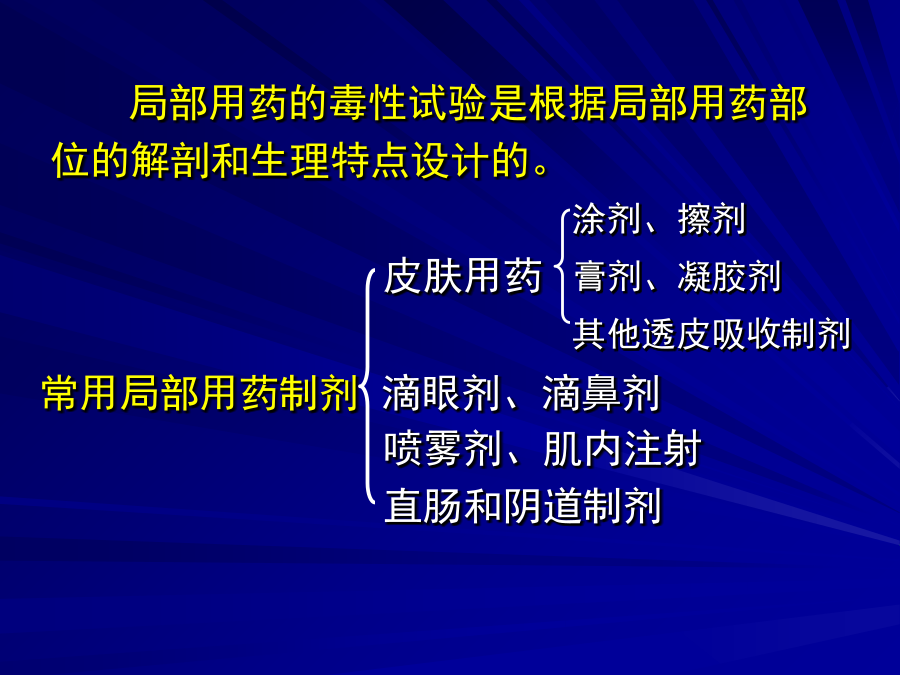 局部用药的毒性试验是根据局部用药部位的解剖和生理特点设计的。

常用局部用药制剂

皮肤用药

涂剂、擦剂

膏剂、凝胶剂

其他透皮吸收制剂

滴眼剂、滴鼻剂

喷雾剂、肌内注射

直肠和阴道制剂